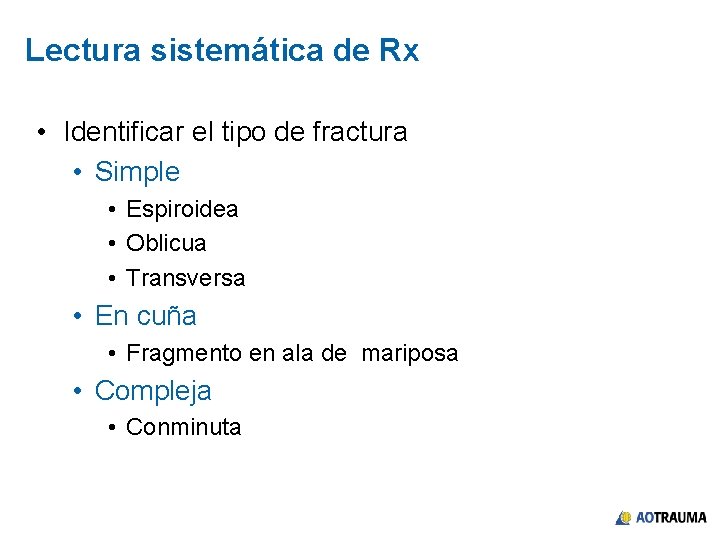 Lectura sistemática de Rx

• Identificar el tipo de fractura
  • Simple
    • Espiroidea
    • Oblicua
    • Transversa
  • En cuña
    • Fragmento en ala de mariposa
  • Compleja
    • Conminuta

AOTRAUMA